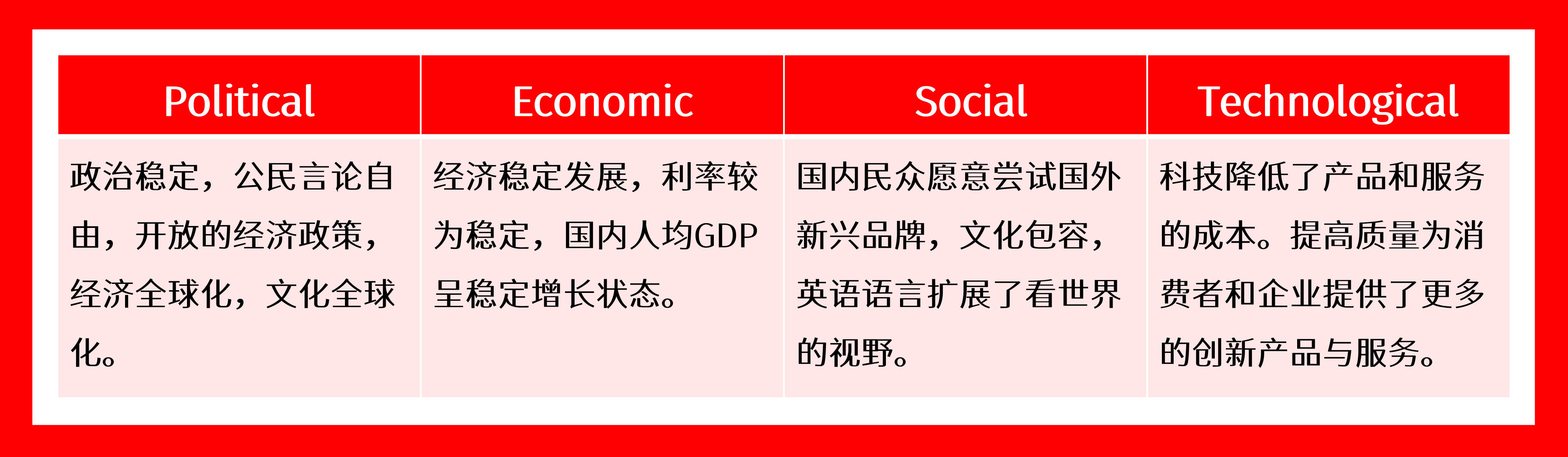 | Political | Economic | Social | Technological |
|---|---|---|---|
| 政治稳定，公民言论自由，开放的经济政策，经济全球化，文化全球化。 | 经济稳定发展，利率较为稳定，国内人均GDP呈稳定增长状态。 | 国内民众愿意尝试国外新兴品牌，文化包容，英语语言扩展了看世界的视野。 | 科技降低了产品和服务的成本。提高质量为消费者和企业提供了更多的创新产品与服务。 |